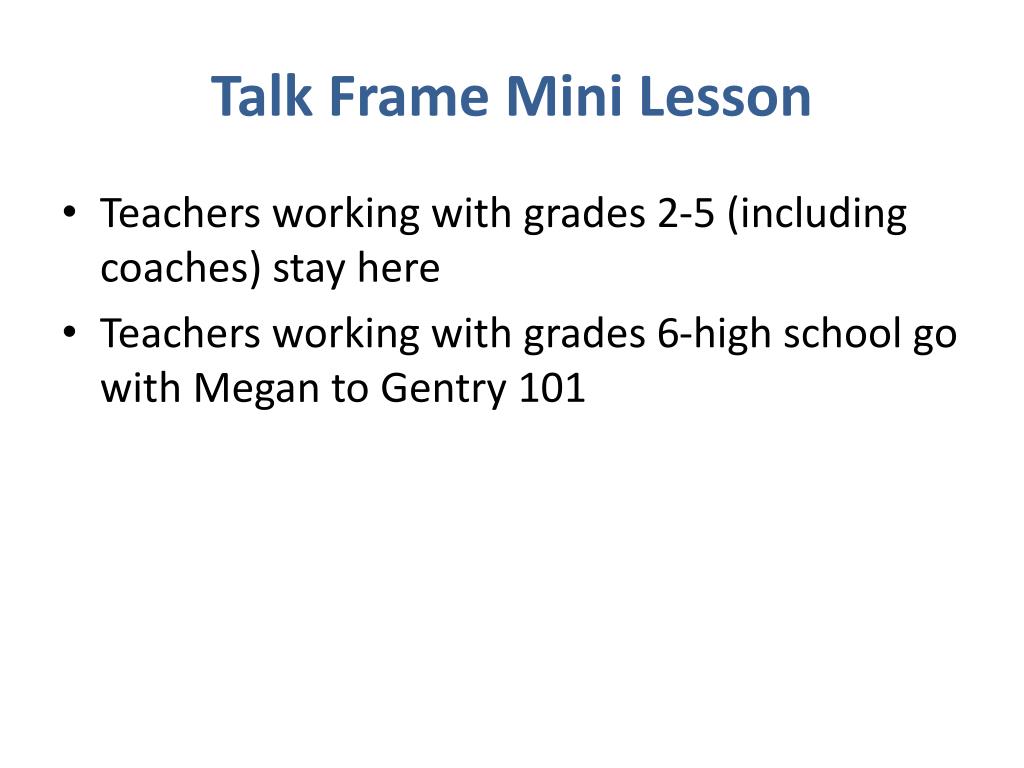 Talk Frame Mini Lesson

• Teachers working with grades 2-5 (including coaches) stay here

• Teachers working with grades 6-high school go with Megan to Gentry 101